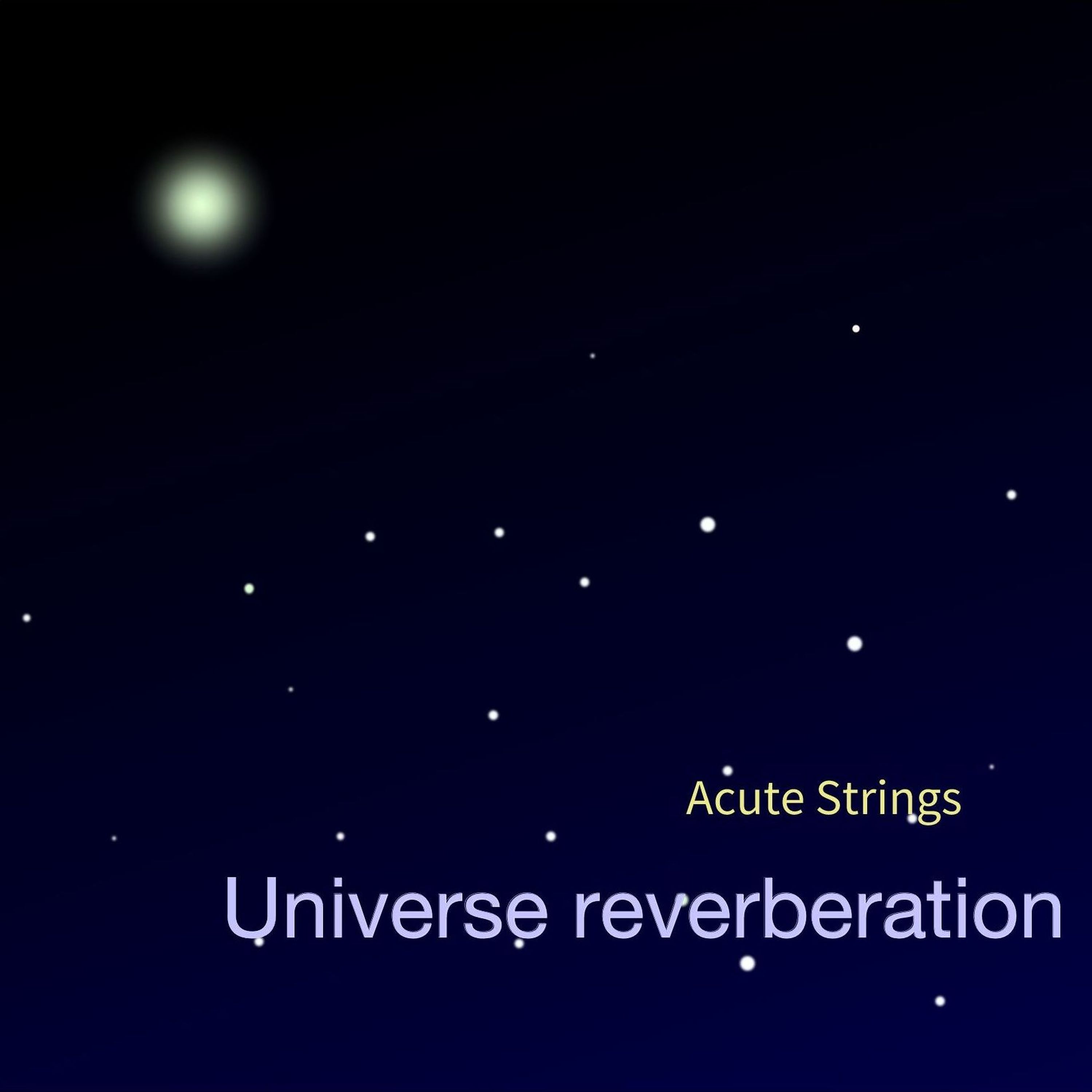 Acute Strings

Universe reverberation